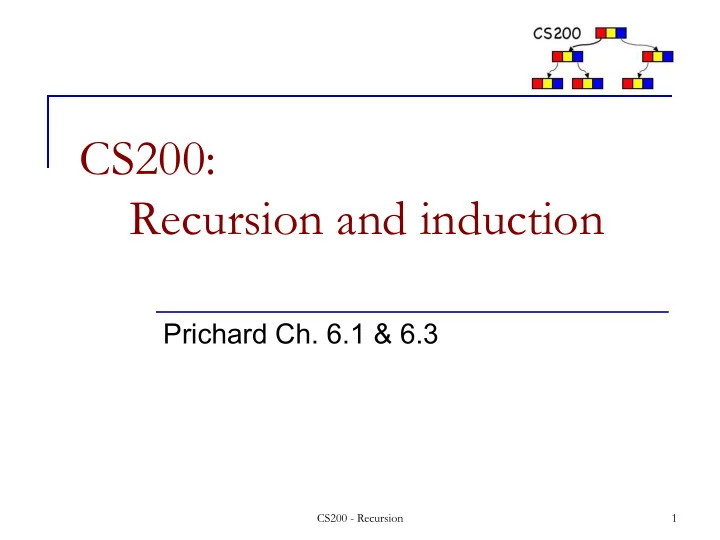 CS200

CS200:
Recursion and induction

Prichard Ch. 6.1 & 6.3

CS200 - Recursion

1